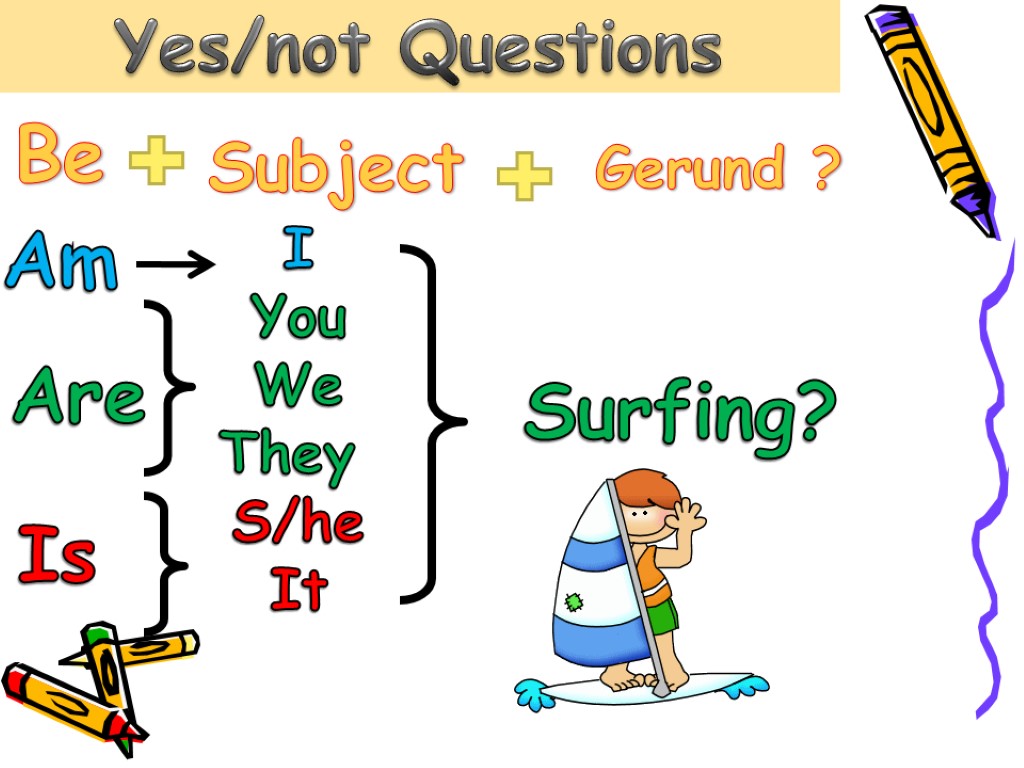 Yes/not Questions

Be + Subject + Gerund ?

Am → I

Are You We They

Is S/he It

Surfing?